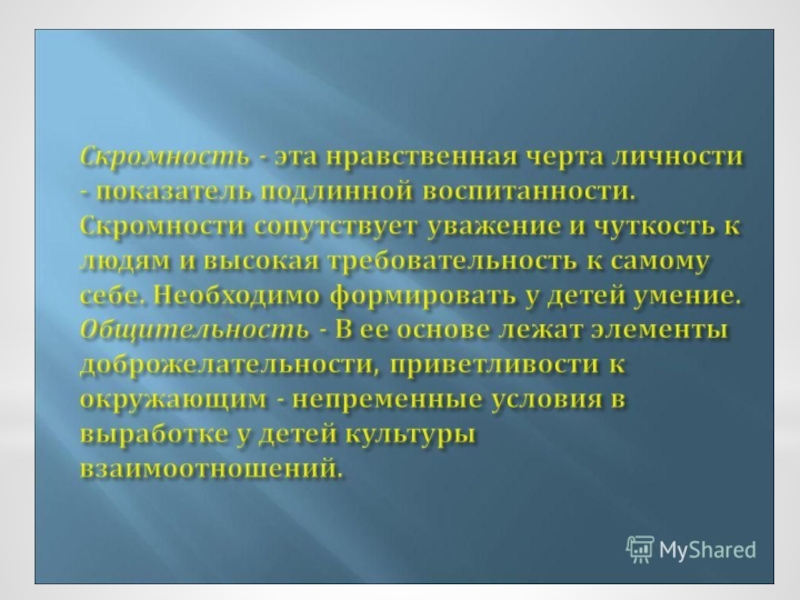 Скромность - эта нравственная черта личности - показатель подлинной воспитанности. Скромности сопутствует уважение и чуткость к людям и высокая требовательность к самому себе. Необходимо формировать у детей умение. Общительность - В ее основе лежат элементы доброжелательности, приветливости к окружающим - непременные условия в выработке у детей культуры взаимоотношений.

MyShared